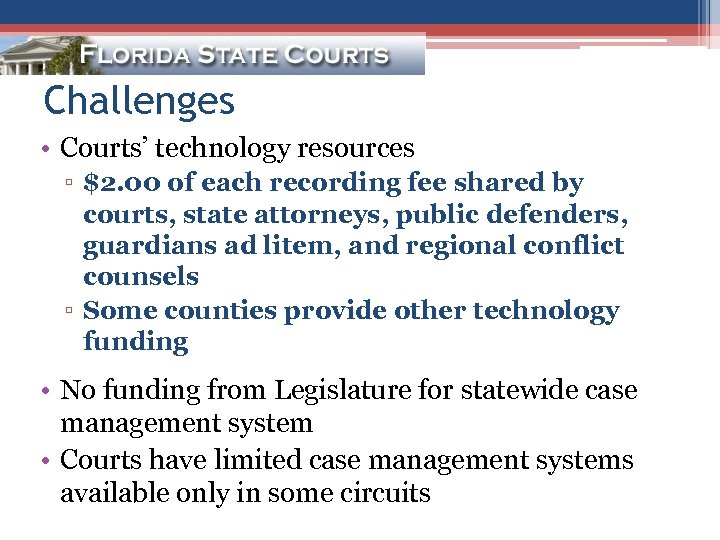 FLORIDA STATE COURTS

Challenges

• Courts' technology resources
▫ \$2.00 of each recording fee shared by courts, state attorneys, public defenders, guardians ad litem, and regional conflict counsels
▫ Some counties provide other technology funding

• No funding from Legislature for statewide case management system
• Courts have limited case management systems available only in some circuits